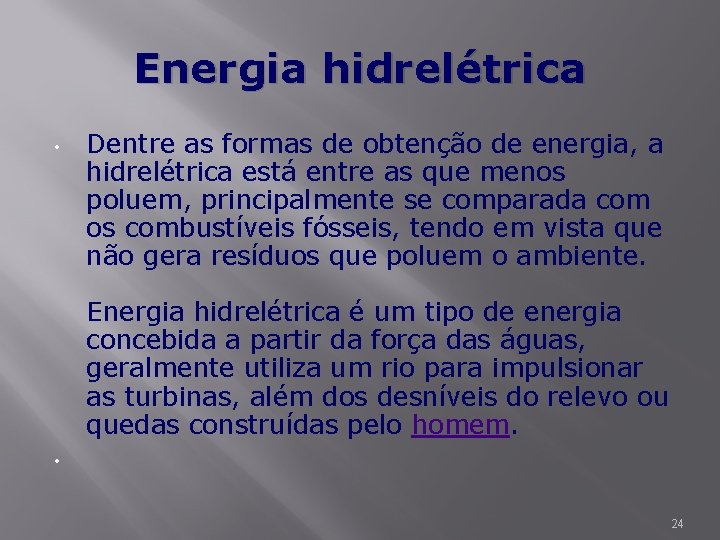 Energia hidrelétrica

• Dentre as formas de obtenção de energia, a hidrelétrica está entre as que menos poluem, principalmente se comparada com os combustíveis fósseis, tendo em vista que não gera resíduos que poluem o ambiente.

Energia hidrelétrica é um tipo de energia concebida a partir da força das águas, geralmente utiliza um rio para impulsionar as turbinas, além dos desníveis do relevo ou quedas construídas pelo homem.

•

24